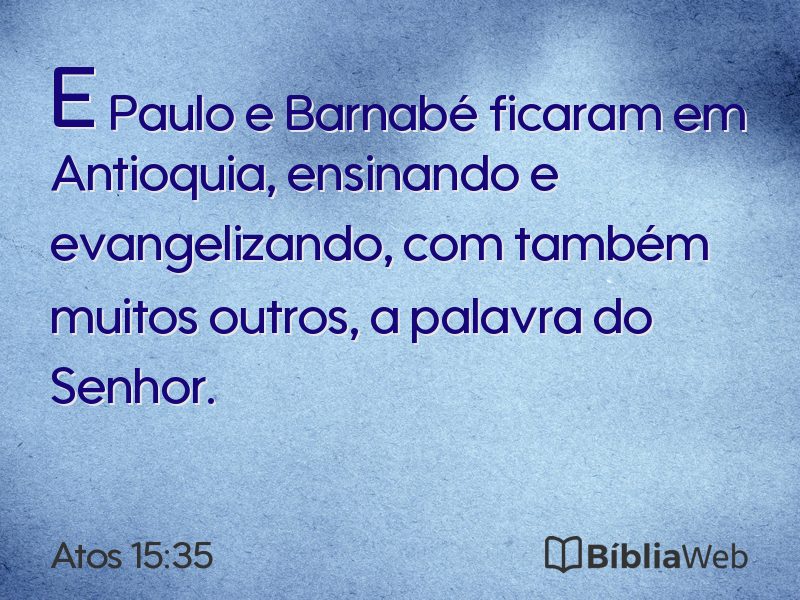 E Paulo e Barnabé ficaram em Antioquia, ensinando e evangelizando, com também muitos outros, a palavra do Senhor.

Atos 15:35

BíbliaWeb